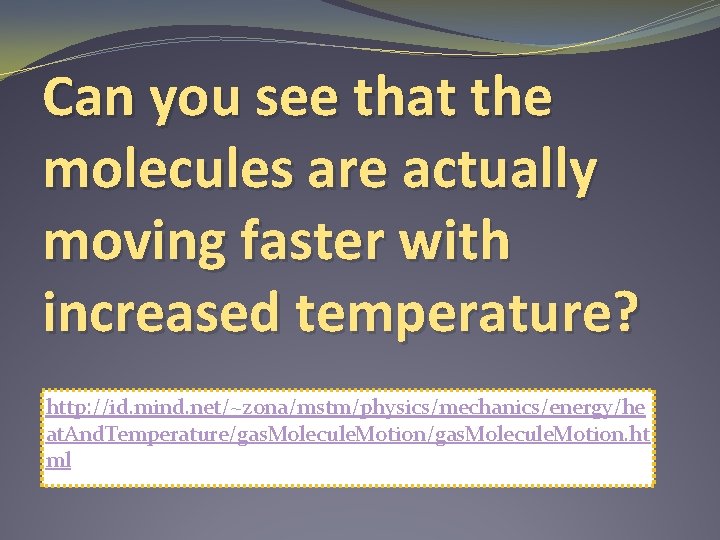 Can you see that the molecules are actually moving faster with increased temperature?

http://id.mind.net/~zona/mstm/physics/mechanics/energy/heatAndTemperature/gasMoleculeMotion/gasMoleculeMotion.html